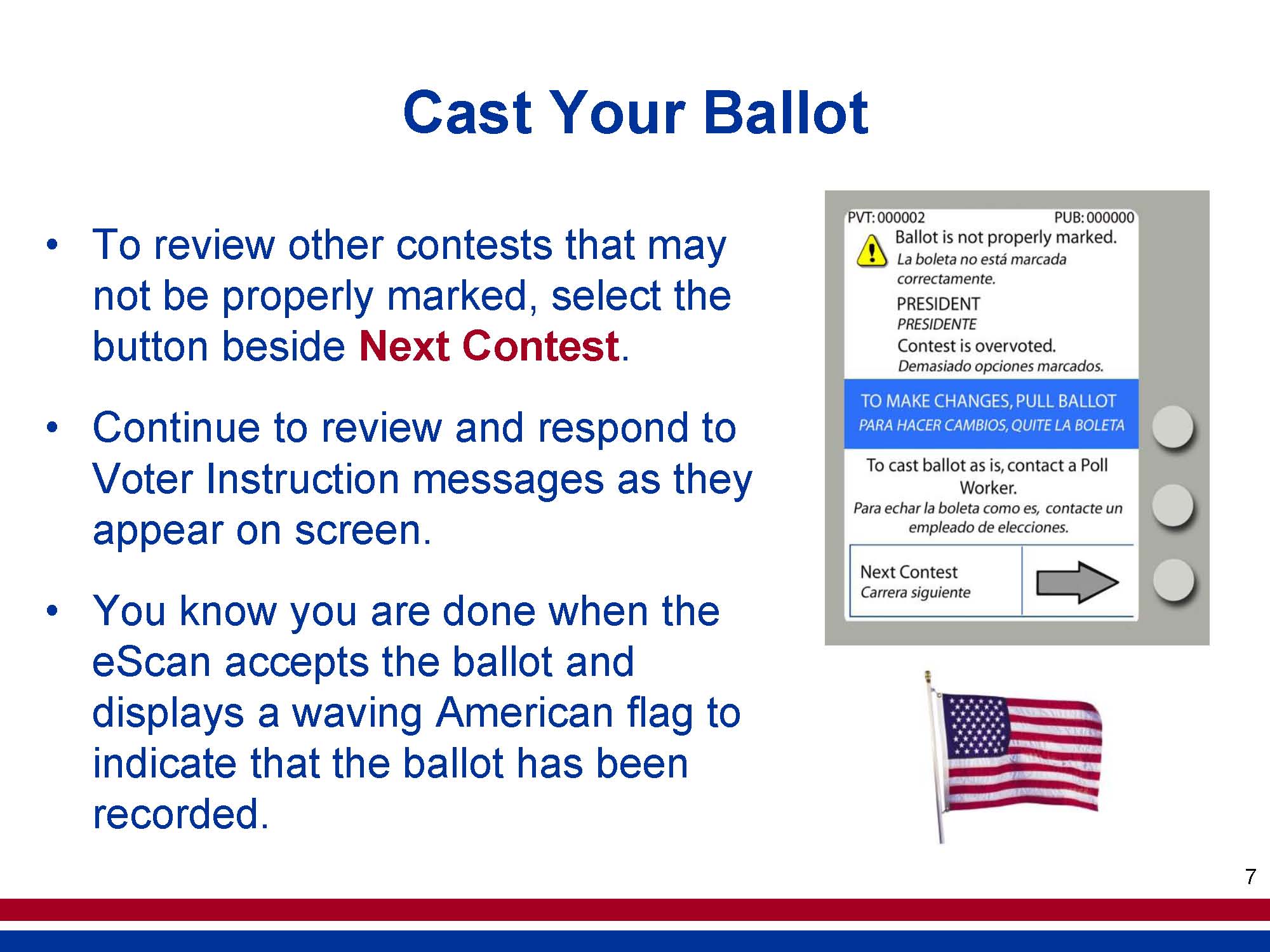 Cast Your Ballot

• To review other contests that may not be properly marked, select the button beside Next Contest.

• Continue to review and respond to Voter Instruction messages as they appear on screen.

• You know you are done when the eScan accepts the ballot and displays a waving American flag to indicate that the ballot has been recorded.

PVT: 000002 PUB: 000000

Ballot is not properly marked.
La boleta no está marcada correctamente.

PRESIDENT
PRESIDENTE
Contest is overvoted.
Demasiado opciones marcados.

TO MAKE CHANGES, PULL BALLOT
PARA HACER CAMBIOS, QUITE LA BOLETA

To cast ballot as is, contact a Poll Worker.
Para echar la boleta como es, contacte un empleado de elecciones.

Next Contest
Carrera siguiente

7